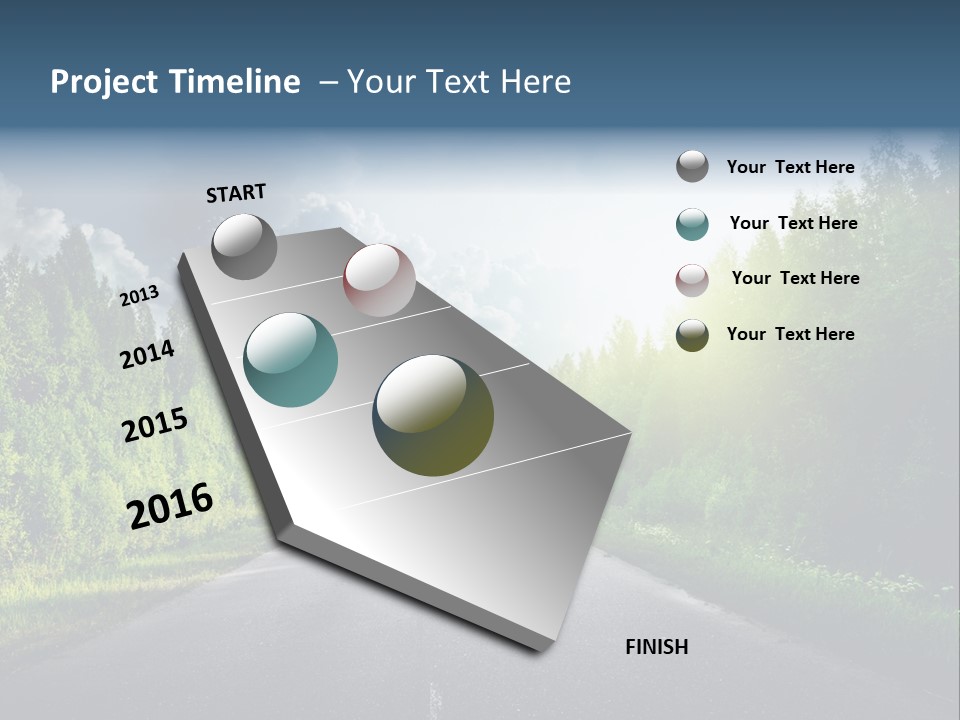 Project Timeline – Your Text Here

START

2013

2014

2015

2016

FINISH

Your Text Here

Your Text Here

Your Text Here

Your Text Here